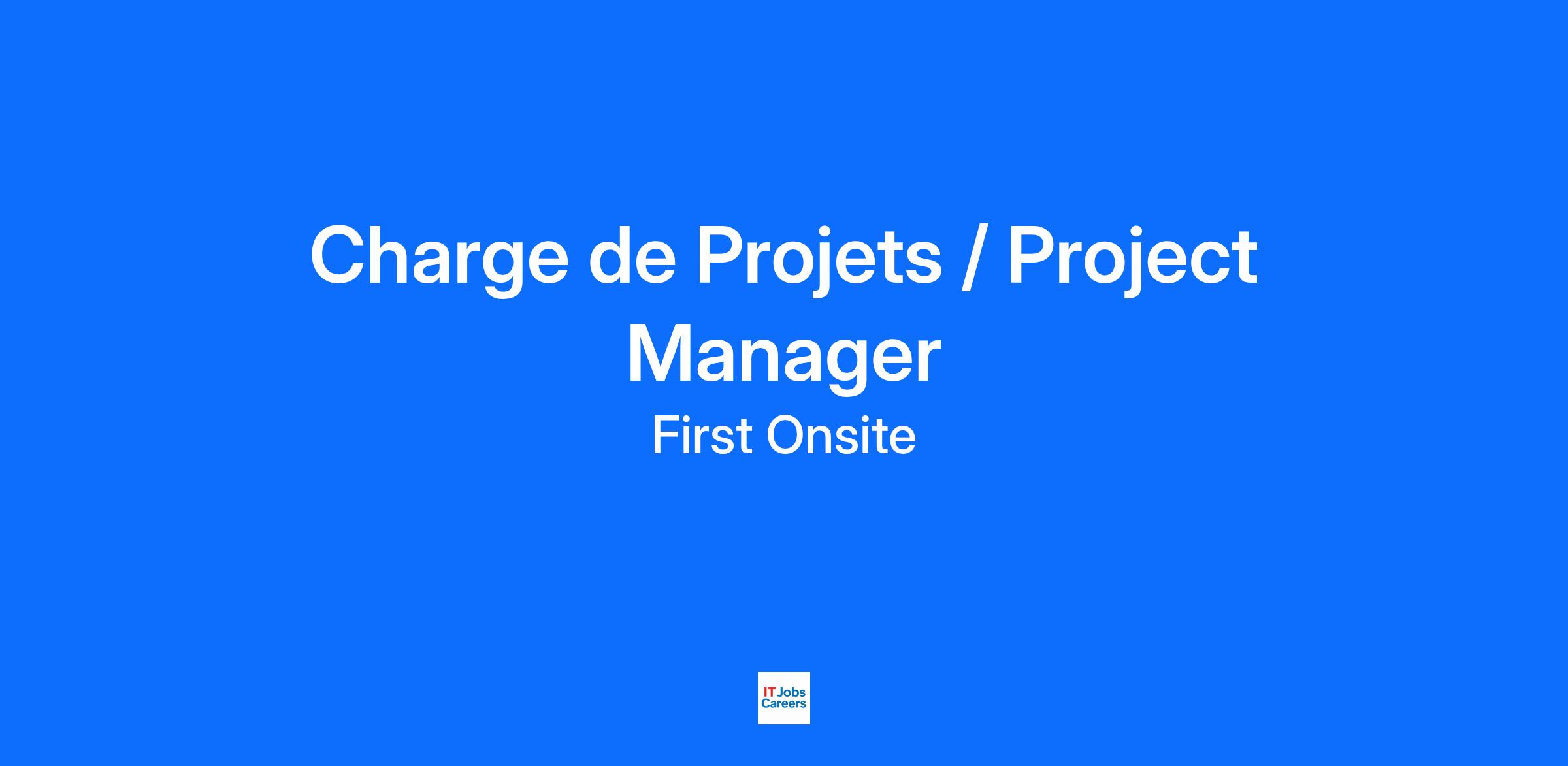 Charge de Projets / Project Manager
First Onsite

IT Jobs
Careers